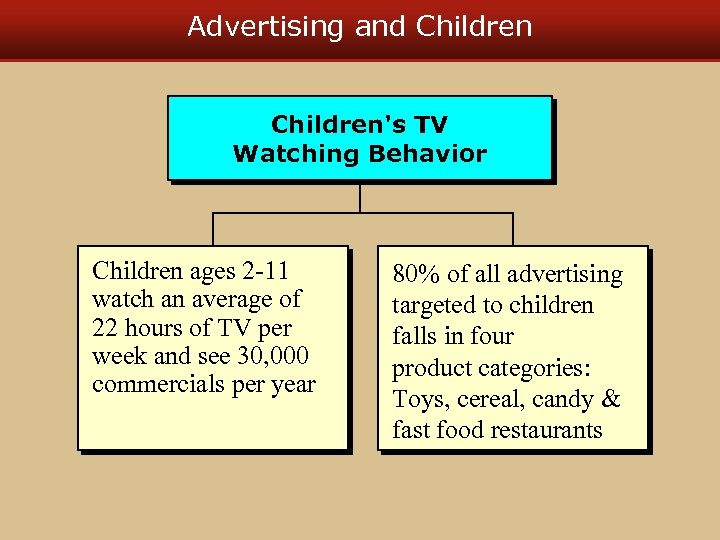 Advertising and Children

Children's TV Watching Behavior

Children ages 2-11 watch an average of 22 hours of TV per week and see 30,000 commercials per year

80% of all advertising targeted to children falls in four product categories: Toys, cereal, candy & fast food restaurants